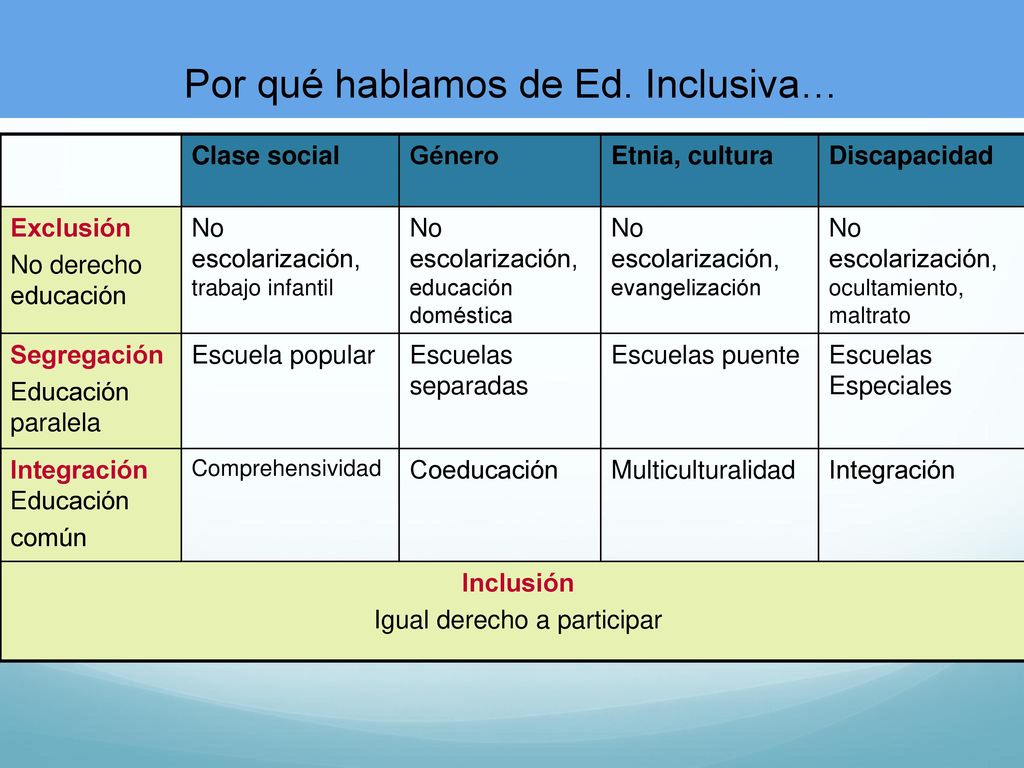 Por qué hablamos de Ed. Inclusiva…

| | Clase social | Género | Etnia, cultura | Discapacidad |
|---|---|---|---|---|
| Exclusión No derecho educación | No escolarización, trabajo infantil | No escolarización, educación doméstica | No escolarización, evangelización | No escolarización, ocultamiento, maltrato |
| Segregación Educación paralela | Escuela popular | Escuelas separadas | Escuelas puente | Escuelas Especiales |
| Integración Educación común | Comprehensividad | Coeducación | Multiculturalidad | Integración |
| Inclusión Igual derecho a participar | | | | |